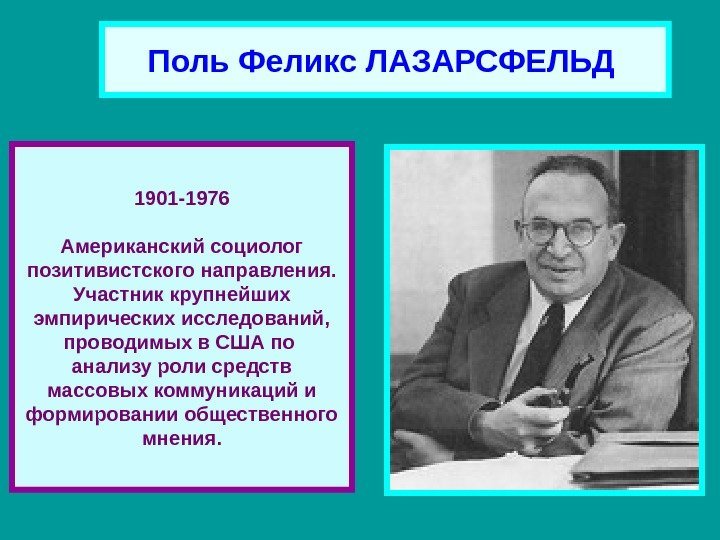 Поль Феликс ЛАЗАРСФЕЛЬД

1901-1976

Американский социолог позитивистского направления. Участник крупнейших эмпирических исследований, проводимых в США по анализу роли средств массовых коммуникаций и формировании общественного мнения.